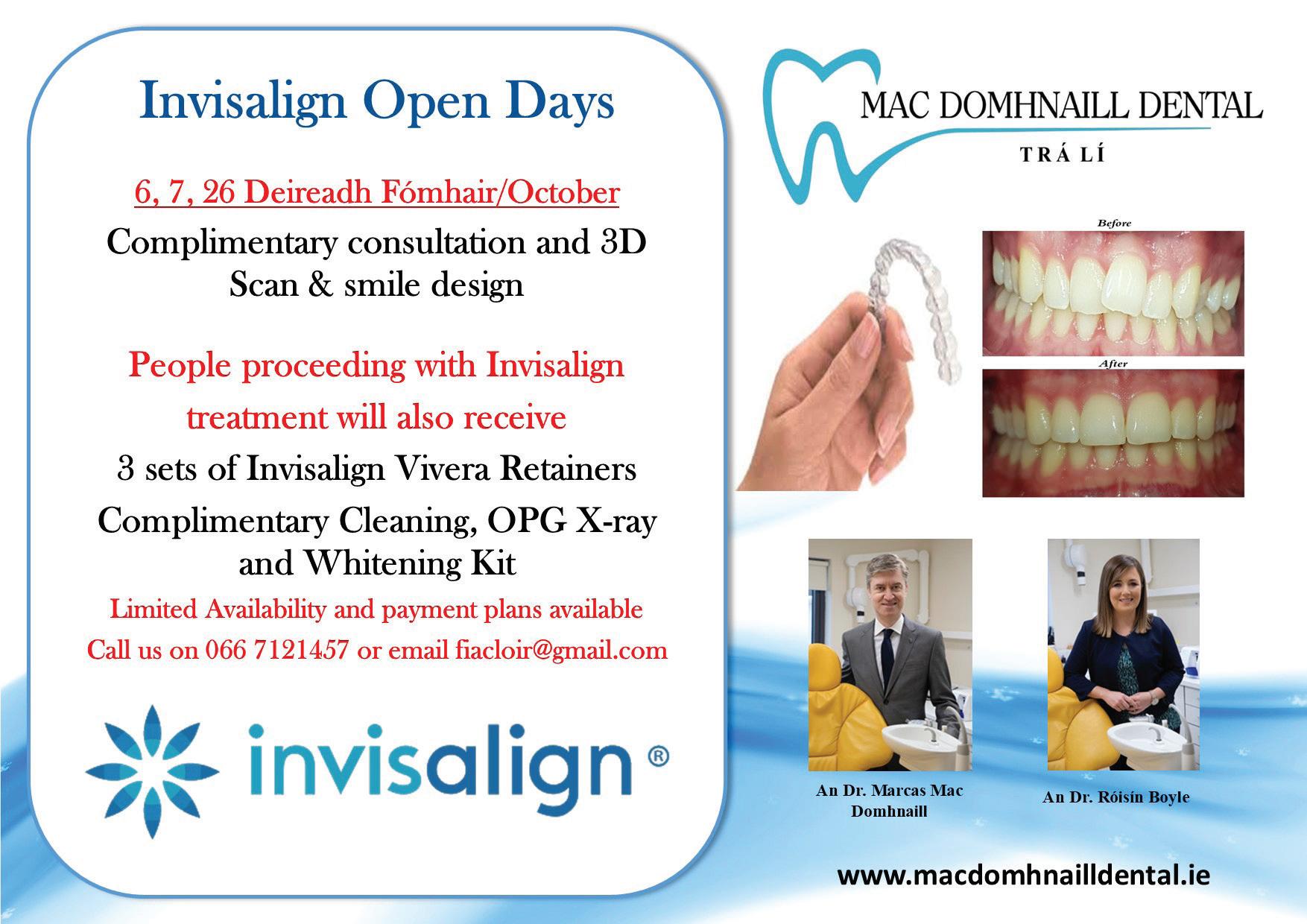 Invisalign Open Days

6, 7, 26 Deireadh Fómhair/October

Complimentary consultation and 3D Scan & smile design

People proceeding with Invisalign treatment will also receive

3 sets of Invisalign Vivera Retainers

Complimentary Cleaning, OPG X-ray and Whitening Kit

Limited Availability and payment plans available

Call us on 066 7121457 or email fiacloir@gmail.com

invisalign®

MAC DOMHNAILL DENTAL

TRÁ LÍ

Before

After

An Dr. Marcas Mac Domhnaill

An Dr. Róisín Boyle

www.macdomhnailldental.ie